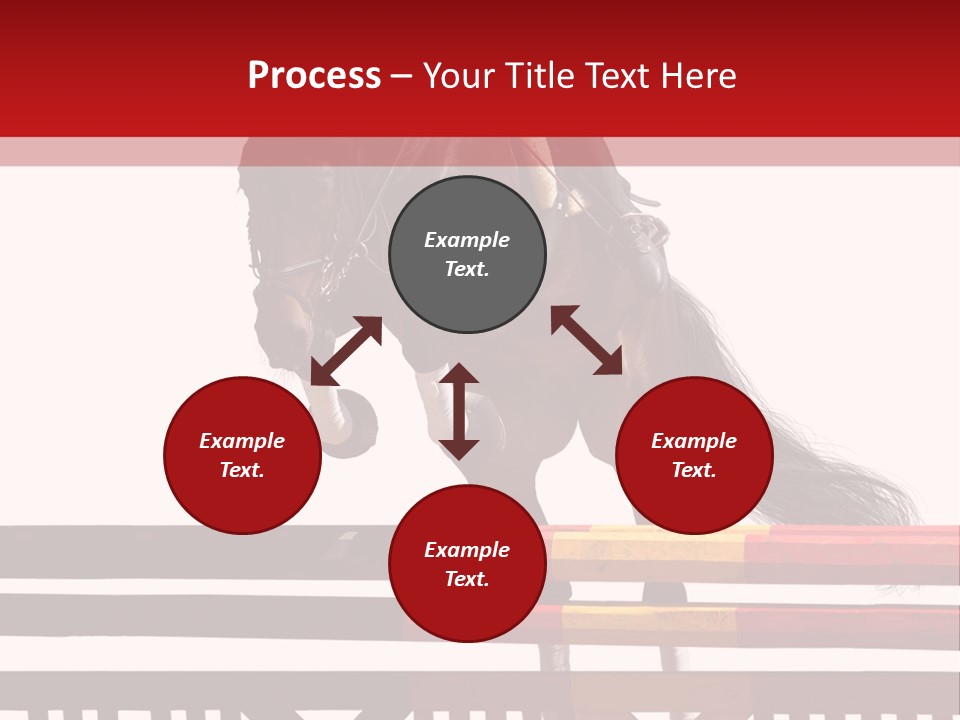 Process – Your Title Text Here

Example Text.

Example Text.

Example Text.

Example Text.